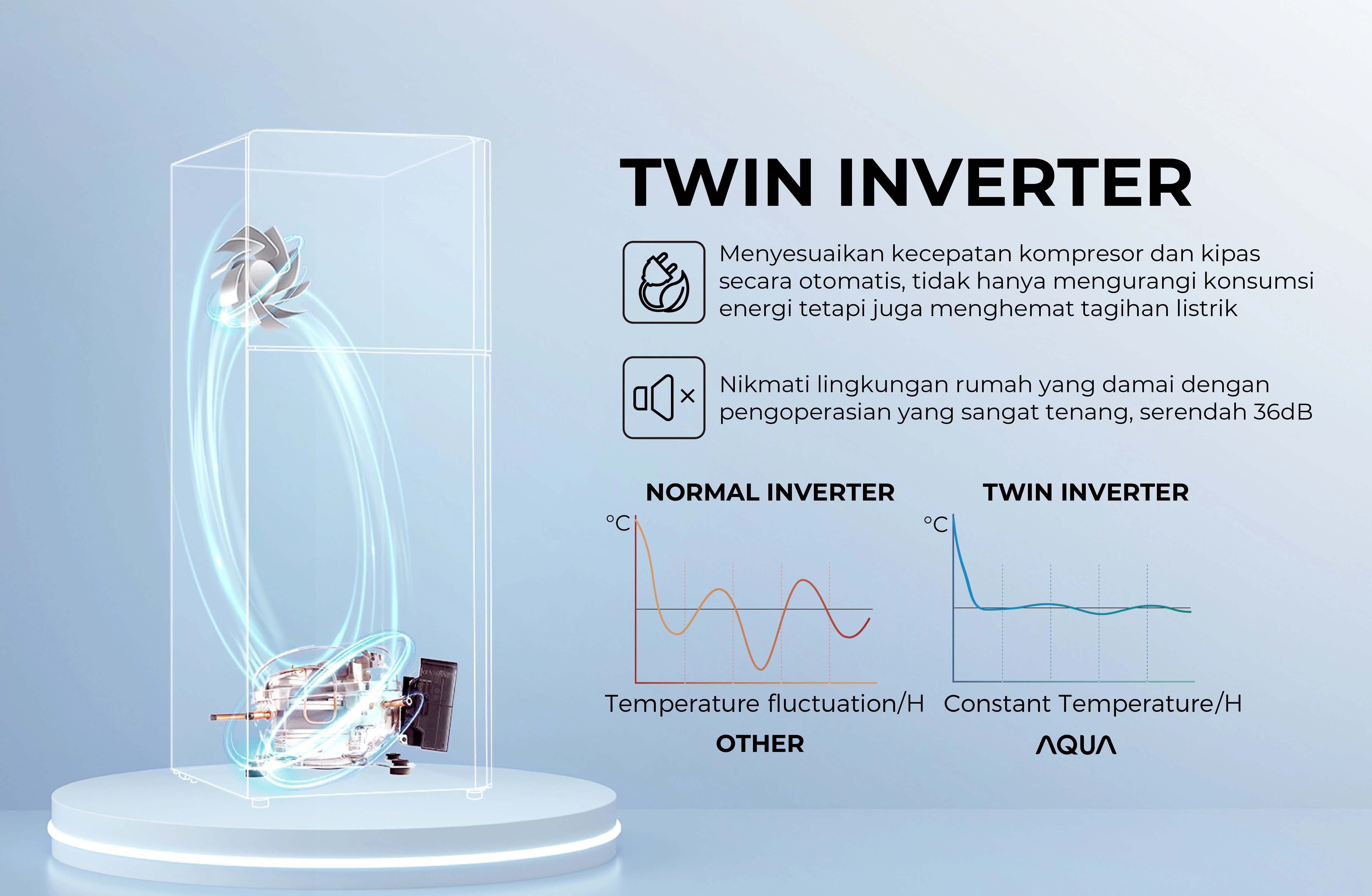 TWIN INVERTER

Menyesuaikan kecepatan kompresor dan kipas secara otomatis, tidak hanya mengurangi konsumsi energi tetapi juga menghemat tagihan listrik

Nikmati lingkungan rumah yang damai dengan pengoperasian yang sangat tenang, serendah 36dB

NORMAL INVERTER

°C

Temperature fluctuation/H

OTHER

TWIN INVERTER

°C

Constant Temperature/H

AQUA